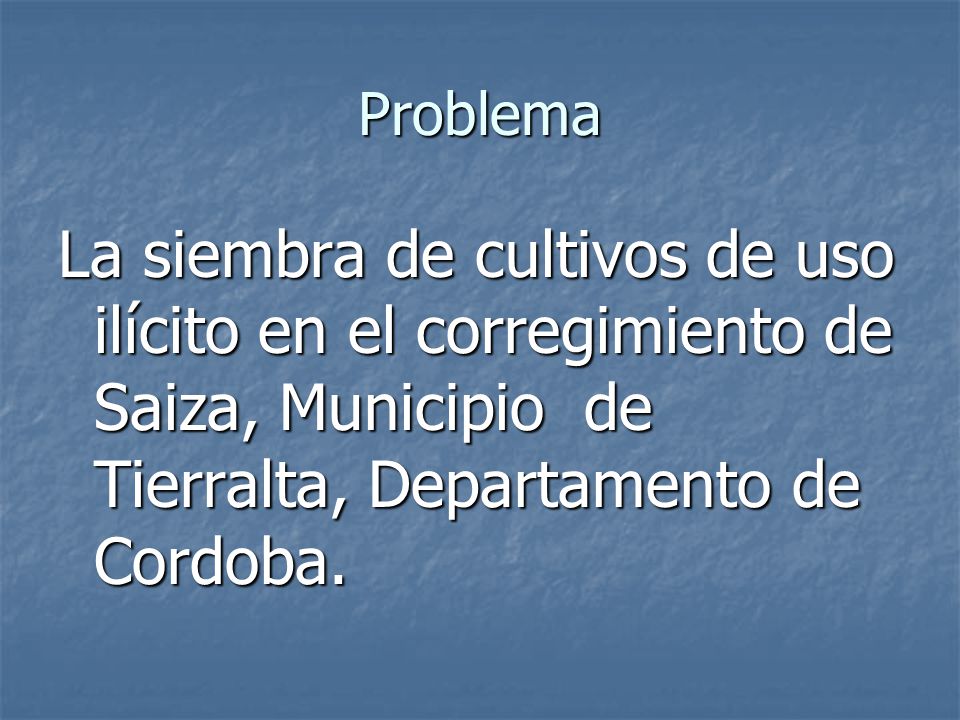 Problema

La siembra de cultivos de uso ilícito en el corregimiento de Saiza, Municipio de Tierralta, Departamento de Cordoba.